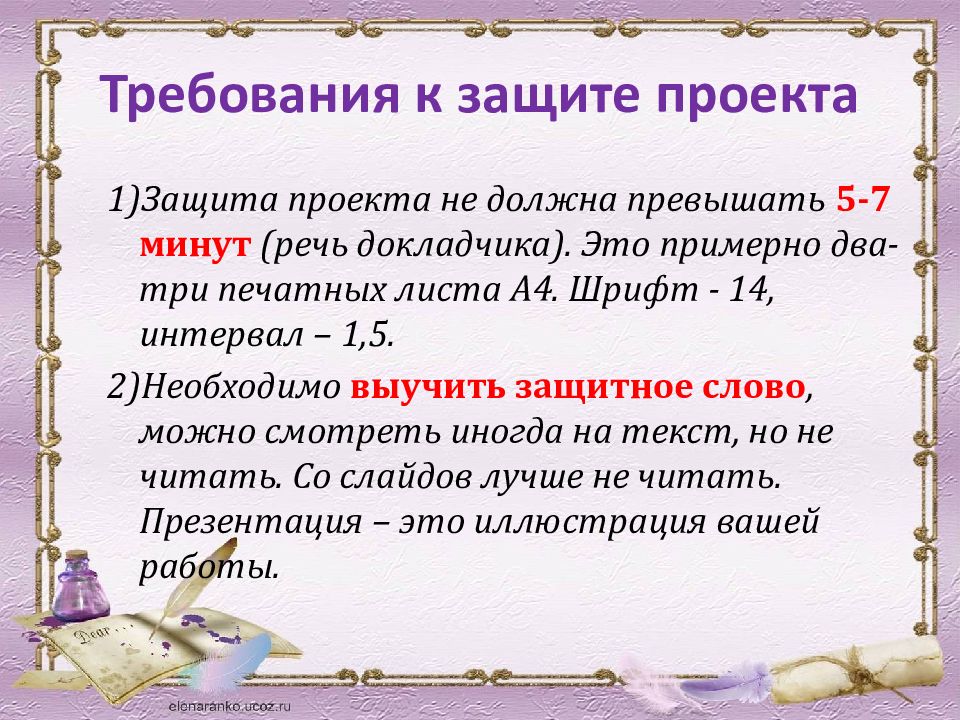 Требования к защите проекта

1)Защита проекта не должна превышать 5-7 минут (речь докладчика). Это примерно два-три печатных листа А4. Шрифт - 14, интервал – 1,5.

2)Необходимо выучить защитное слово, можно смотреть иногда на текст, но не читать. Со слайдов лучше не читать. Презентация – это иллюстрация вашей работы.

Dear

elenaranko.ucoz.ru